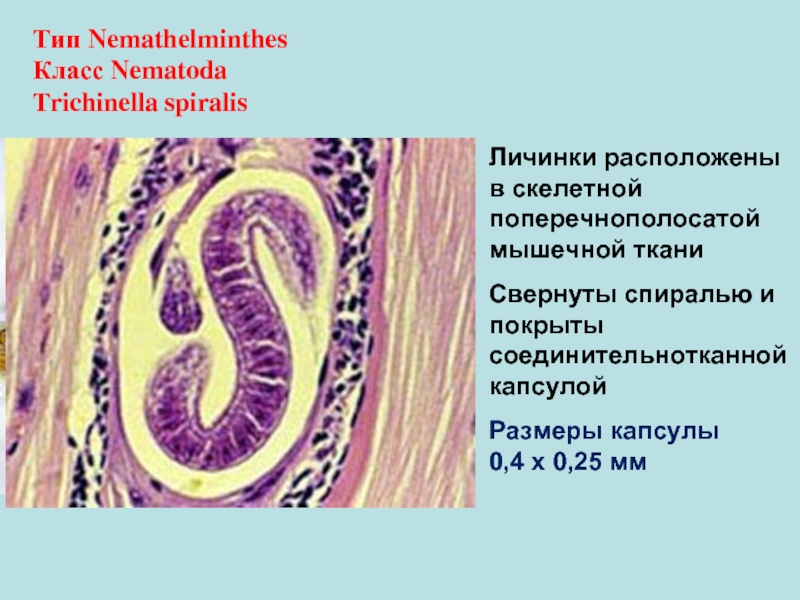 Тип Nemathelminthes
Класс Nematoda
Trichinella spiralis

Личинки расположены в скелетной поперечнополосатой мышечной ткани

Свернуты спиралью и покрыты соединительнотканной капсулой

Размеры капсулы 0,4 х 0,25 мм